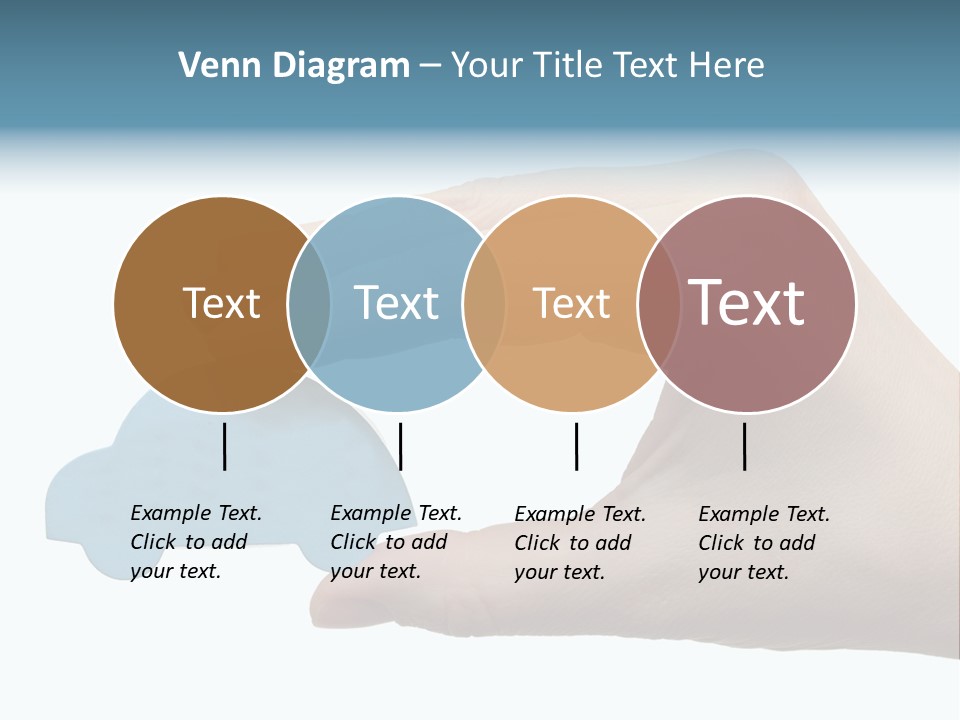 Venn Diagram – Your Title Text Here

Text

Text

Text

Text

Example Text. Click to add your text.

Example Text. Click to add your text.

Example Text. Click to add your text.

Example Text. Click to add your text.